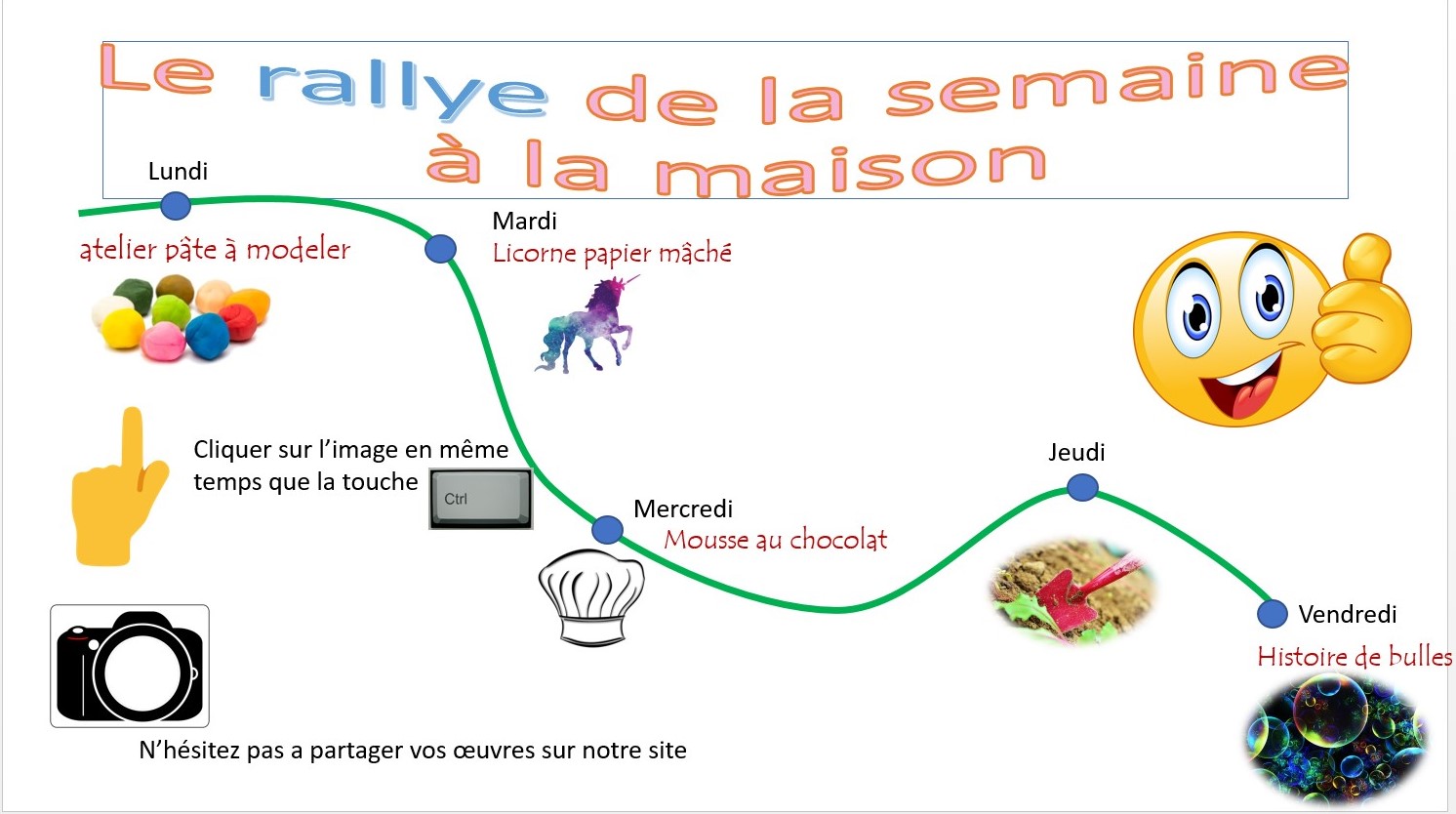 Le rallye de la semaine à la maison

Lundi
atelier pâte à modeler

Mardi
Licorne papier mâché

Cliquer sur l'image en même temps que la touche Ctrl

Mercredi
Mousse au chocolat

Jeudi

Vendredi
Histoire de bulles

N'hésitez pas a partager vos œuvres sur notre site